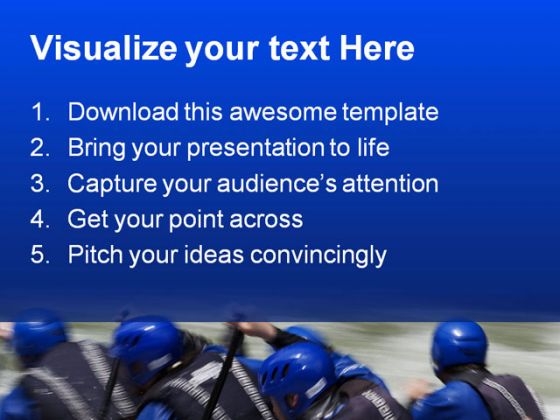 Visualize your text Here

1. Download this awesome template
2. Bring your presentation to life
3. Capture your audience's attention
4. Get your point across
5. Pitch your ideas convincingly